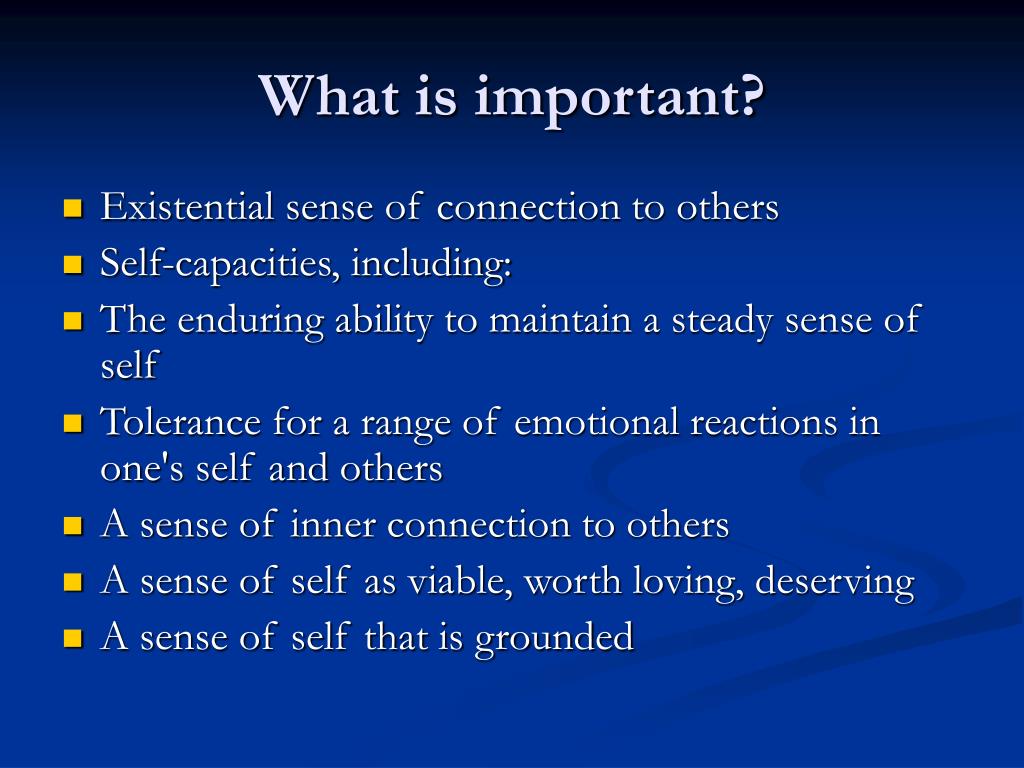 What is important?

- Existential sense of connection to others
- Self-capacities, including:
- The enduring ability to maintain a steady sense of self
- Tolerance for a range of emotional reactions in one's self and others
- A sense of inner connection to others
- A sense of self as viable, worth loving, deserving
- A sense of self that is grounded